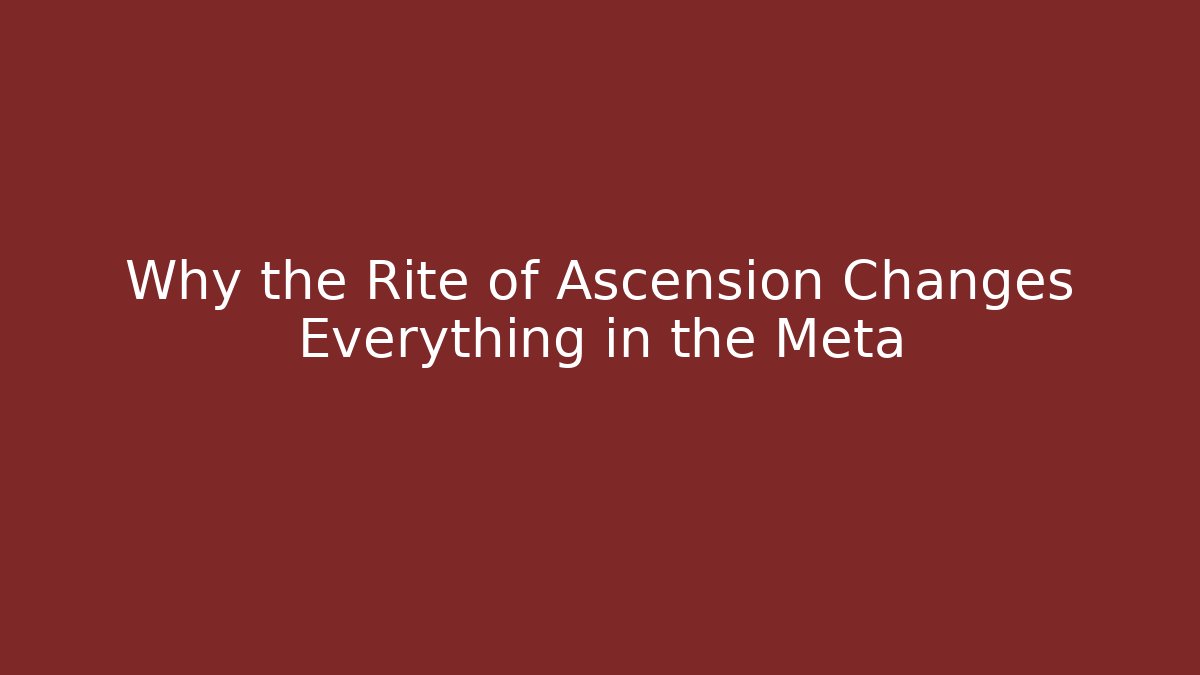 Why the Rite of Ascension Changes Everything in the Meta